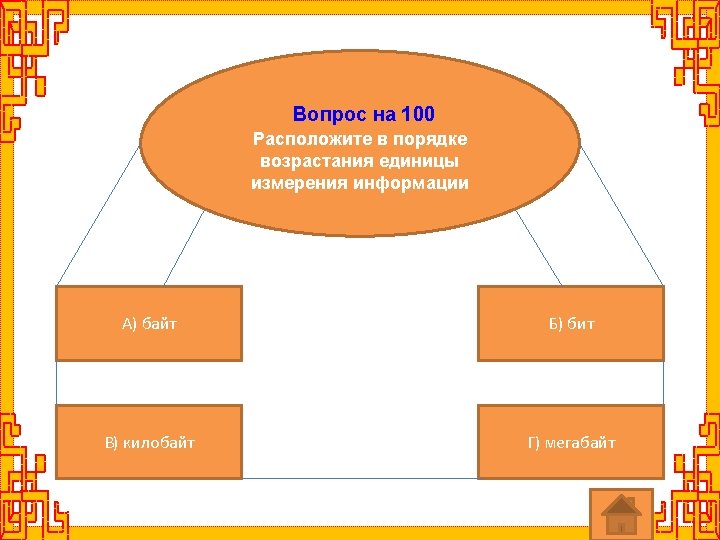 Вопрос на 100
Расположите в порядке возрастания единицы измерения информации

А) байт

Б) бит

В) килобайт

Г) мегабайт